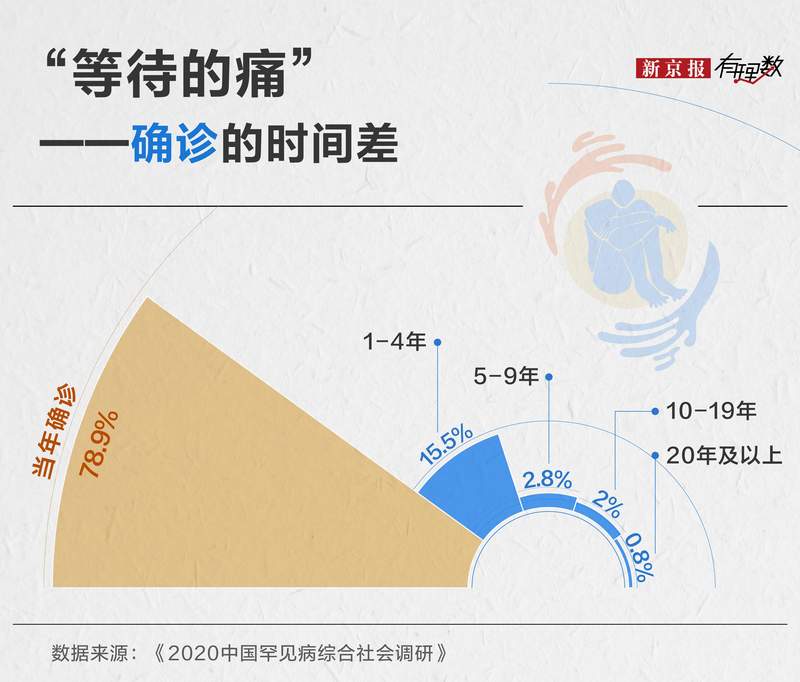 “等待的痛”
——确诊的时间差

新京报 有理数

当年确诊
78.9%

1-4年
15.5%

5-9年
2.8%

10-19年
2%

20年及以上
0.8%

数据来源：《2020中国罕见病综合社会调研》